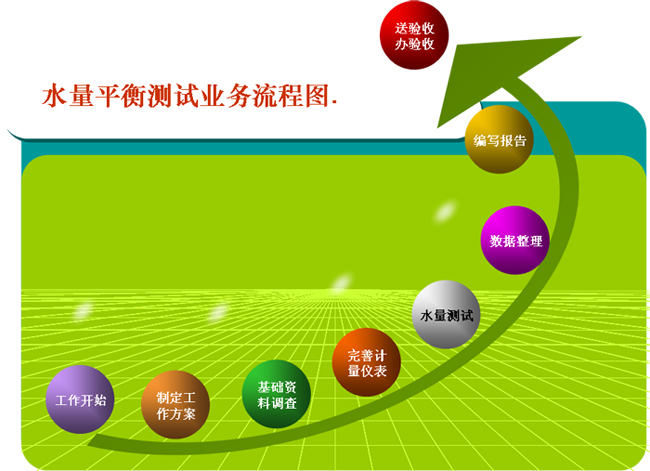 水量平衡测试业务流程图.

工作开始

制定工作方案

基础资料调查

完善计量仪表

水量测试

数据整理

编写报告

送验收办验收